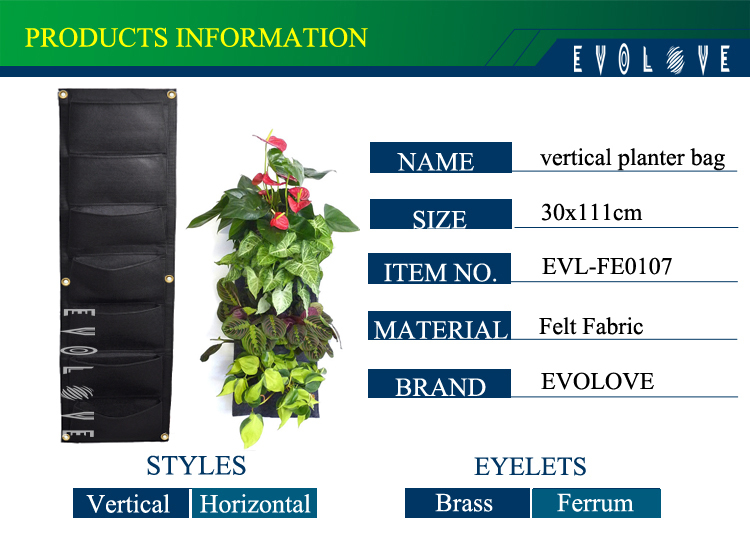 PRODUCTS INFORMATION

EVOLOVE

EVOLOVE

| NAME | vertical planter bag |
|---|---|
| SIZE | 30x111cm |
| ITEM NO. | EVL-FE0107 |
| MATERIAL | Felt Fabric |
| BRAND | EVOLOVE |

STYLES

Vertical Horizontal

EYELETS

Brass Ferrum